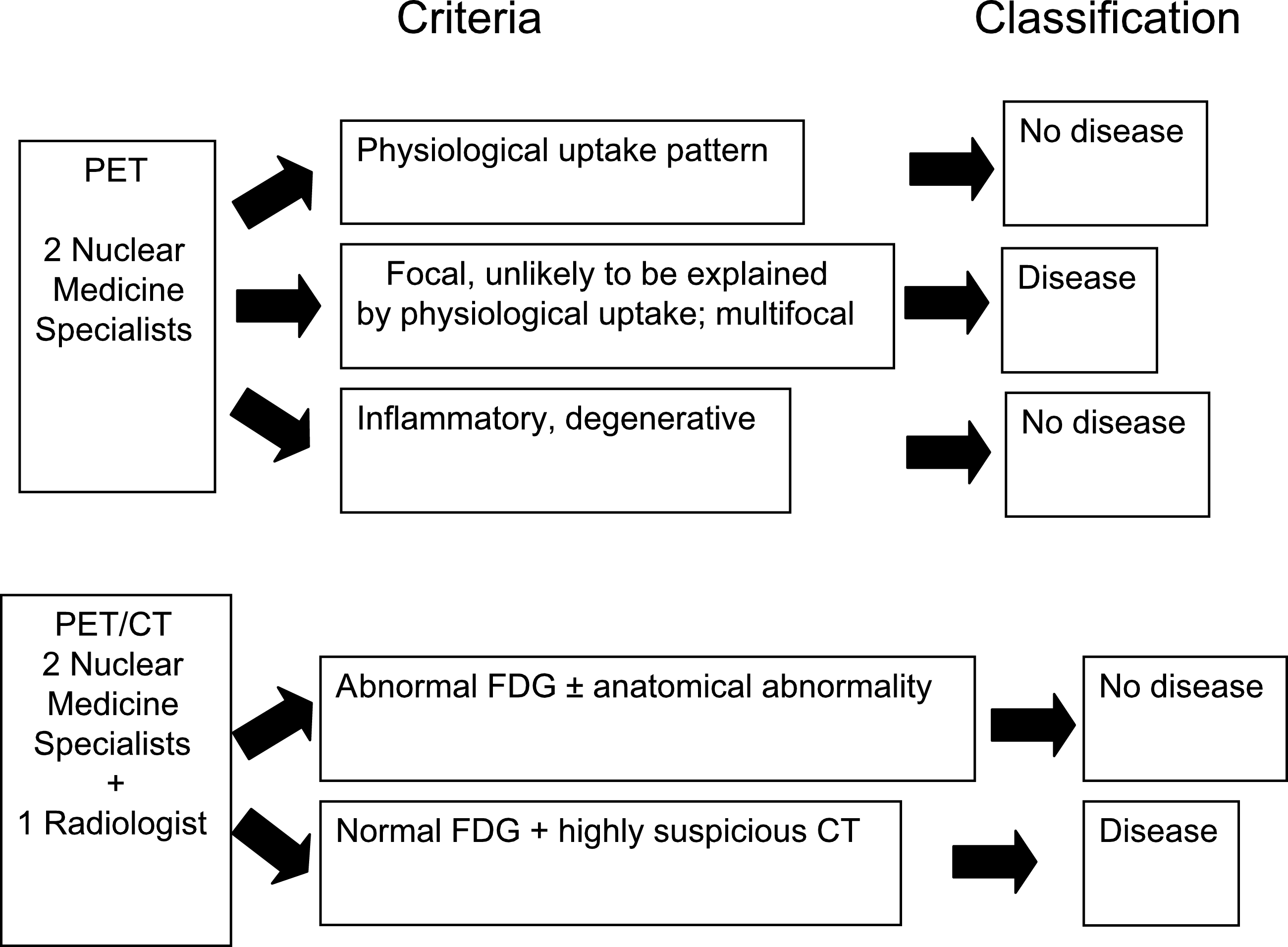 Criteria

Classification

PET

2 Nuclear Medicine Specialists

Physiological uptake pattern

No disease

Focal, unlikely to be explained by physiological uptake; multifocal

Disease

Inflammatory, degenerative

No disease

PET/CT
2 Nuclear Medicine Specialists
+
1 Radiologist

Abnormal FDG ± anatomical abnormality

No disease

Normal FDG + highly suspicious CT

Disease